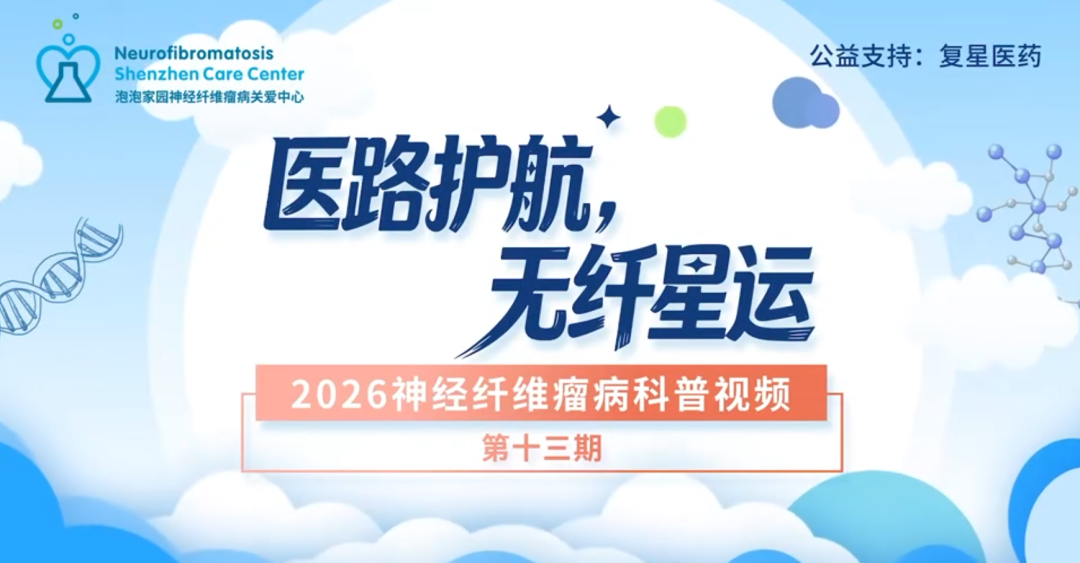 Neurofibromatosis
Shenzhen Care Center
泡泡家园神经纤维瘤病关爱中心

公益支持：复星医药

医路护航，
无纤星运

2026神经纤维瘤病科普视频

第十三期